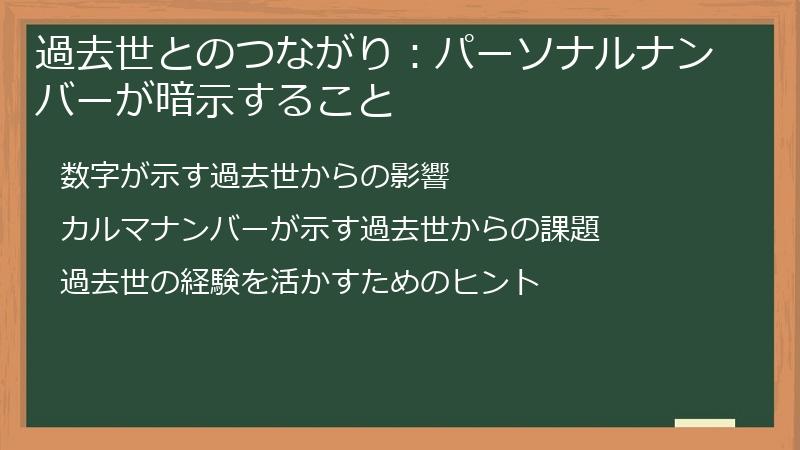 過去世とのつながり：パーソナルナンバーが暗示すること

数字が示す過去世からの影響

カルマナンバーが示す過去世からの課題

過去世の経験を活かすためのヒント